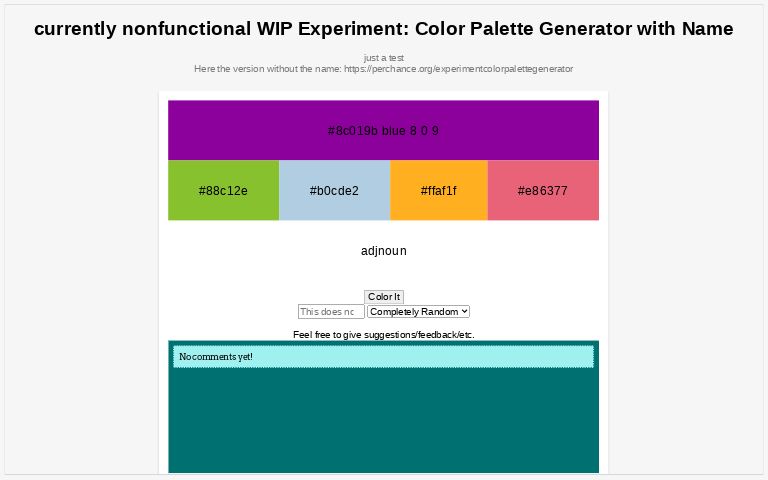 currently nonfunctional WIP Experiment: Color Palette Generator with Name

just a test
Here the version without the name: https://perchance.org/experimentcolorpalettegenerator

#8c019b blue 8 0 9

#88c12e

#b0cde2

#ffaf1f

#e86377

adjnoun

Color It

This does nc

Completely Random

Feel free to give suggestions/feedback/etc.

No comments yet!